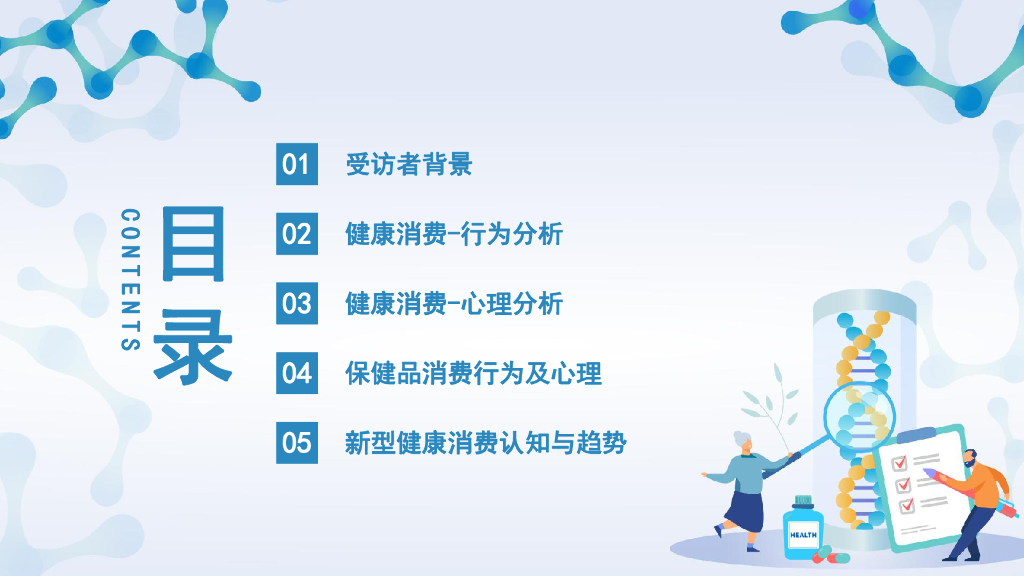 CONTENTS

目录

01 受访者背景

02 健康消费-行为分析

03 健康消费-心理分析

04 保健品消费行为及心理

05 新型健康消费认知与趋势

HEALTH